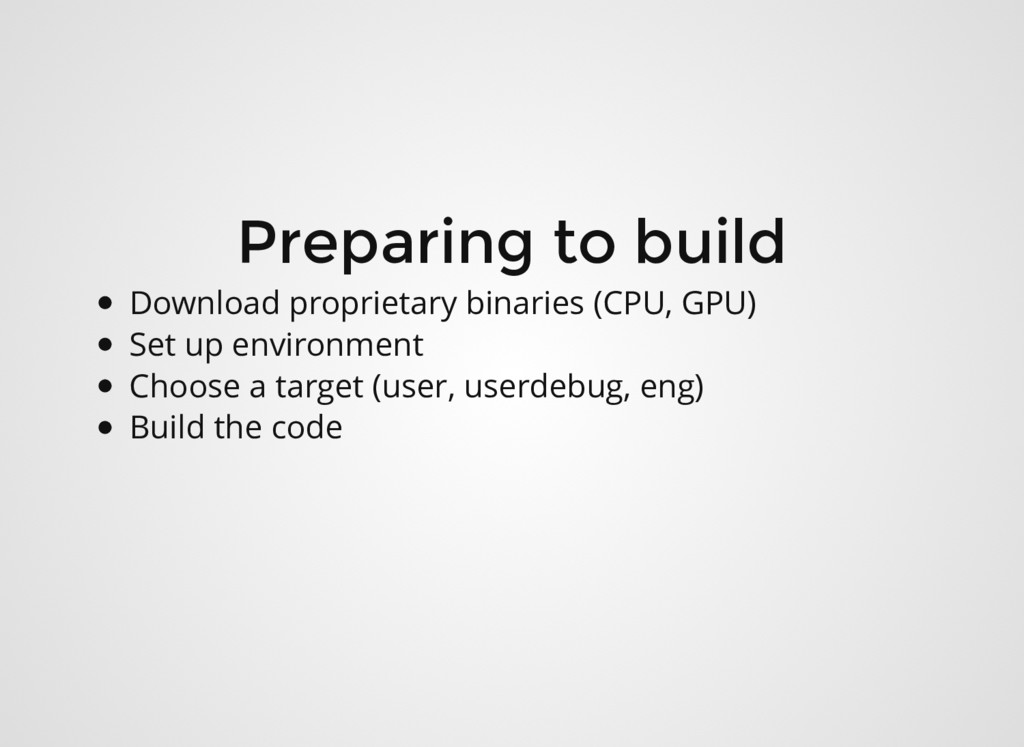 Preparing to build

- Download proprietary binaries (CPU, GPU)
- Set up environment
- Choose a target (user, userdebug, eng)
- Build the code